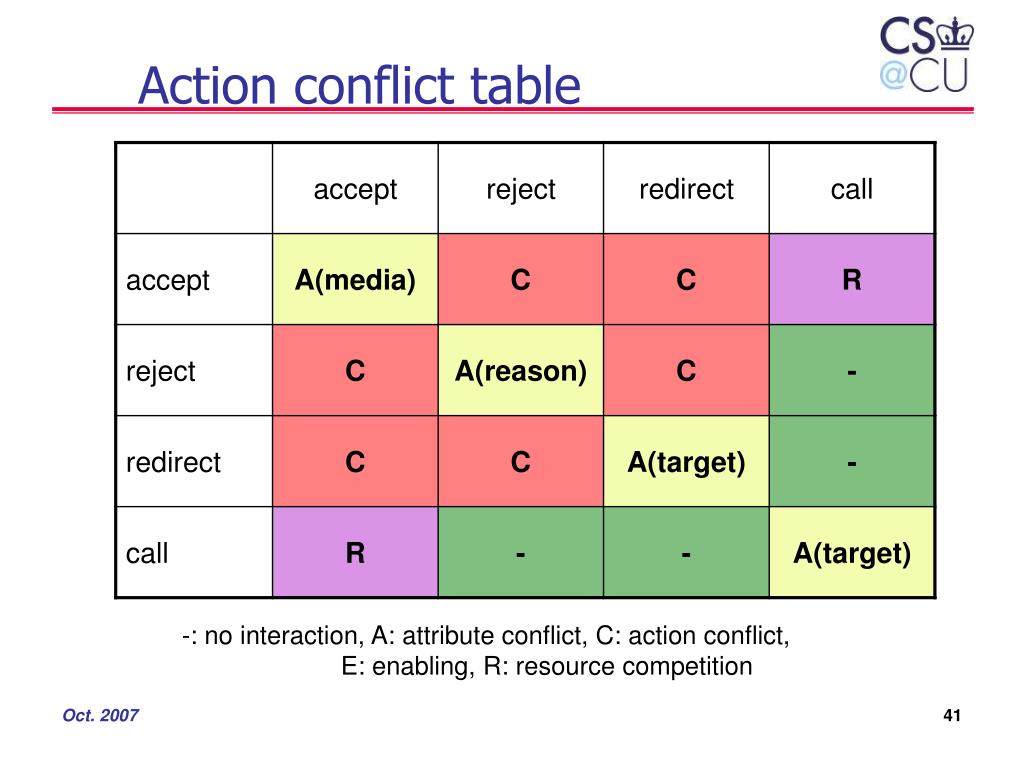 Action conflict table

CS
@CU

| | accept | reject | redirect | call |
|---|---|---|---|---|
| accept | A(media) | C | C | R |
| reject | C | A(reason) | C | - |
| redirect | C | C | A(target) | - |
| call | R | - | - | A(target) |

-: no interaction, A: attribute conflict, C: action conflict, E: enabling, R: resource competition

Oct. 2007

41